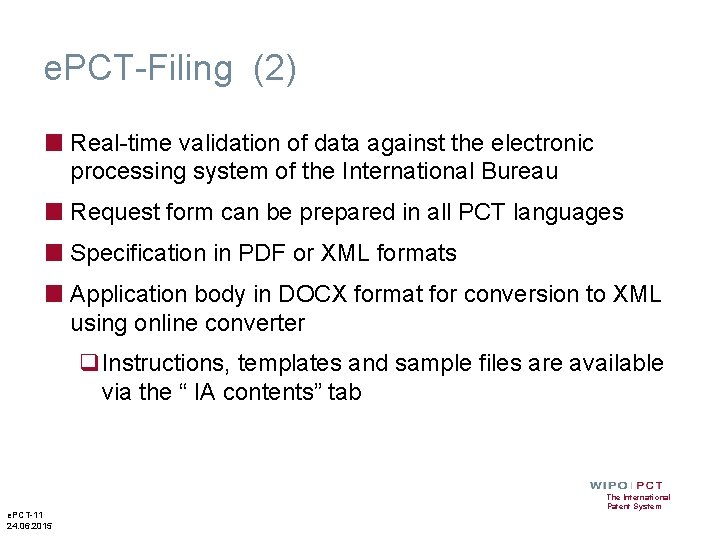 ePCT-Filing (2)

Real-time validation of data against the electronic processing system of the International Bureau

Request form can be prepared in all PCT languages

Specification in PDF or XML formats

Application body in DOCX format for conversion to XML using online converter

Instructions, templates and sample files are available via the “ IA contents” tab

WIPO | PCT
The International Patent System

ePCT-11
24.06.2015